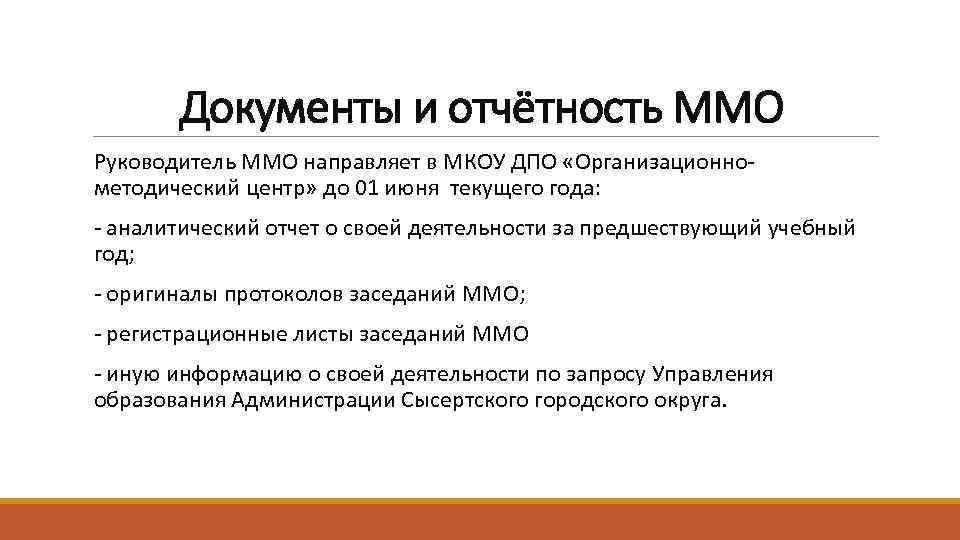 Документы и отчётность ММО

Руководитель ММО направляет в МКОУ ДПО «Организационно-методический центр» до 01 июня текущего года:

- аналитический отчет о своей деятельности за предшествующий учебный год;

- оригиналы протоколов заседаний ММО;

- регистрационные листы заседаний ММО

- иную информацию о своей деятельности по запросу Управления образования Администрации Сысертского городского округа.